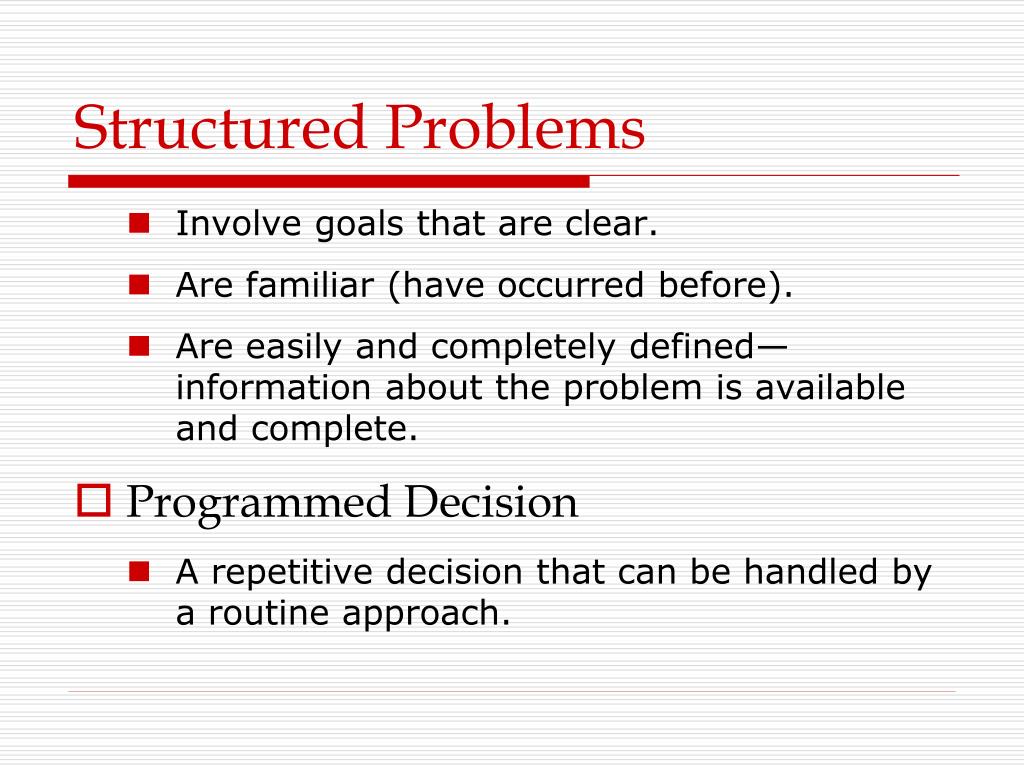 Structured Problems

Involve goals that are clear.

Are familiar (have occurred before).

Are easily and completely defined—information about the problem is available and complete.

Programmed Decision

A repetitive decision that can be handled by a routine approach.